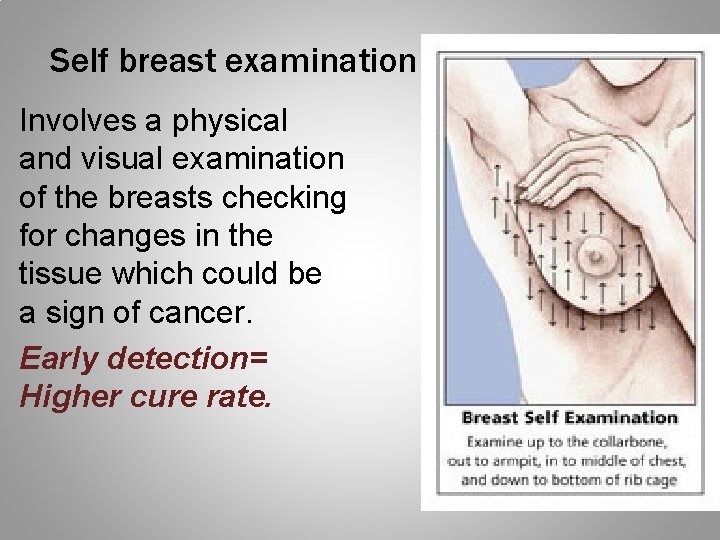 Self breast examination

Involves a physical and visual examination of the breasts checking for changes in the tissue which could be a sign of cancer.

Early detection= Higher cure rate.

Breast Self Examination

Examine up to the collarbone, out to armpit, in to middle of chest, and down to bottom of rib cage